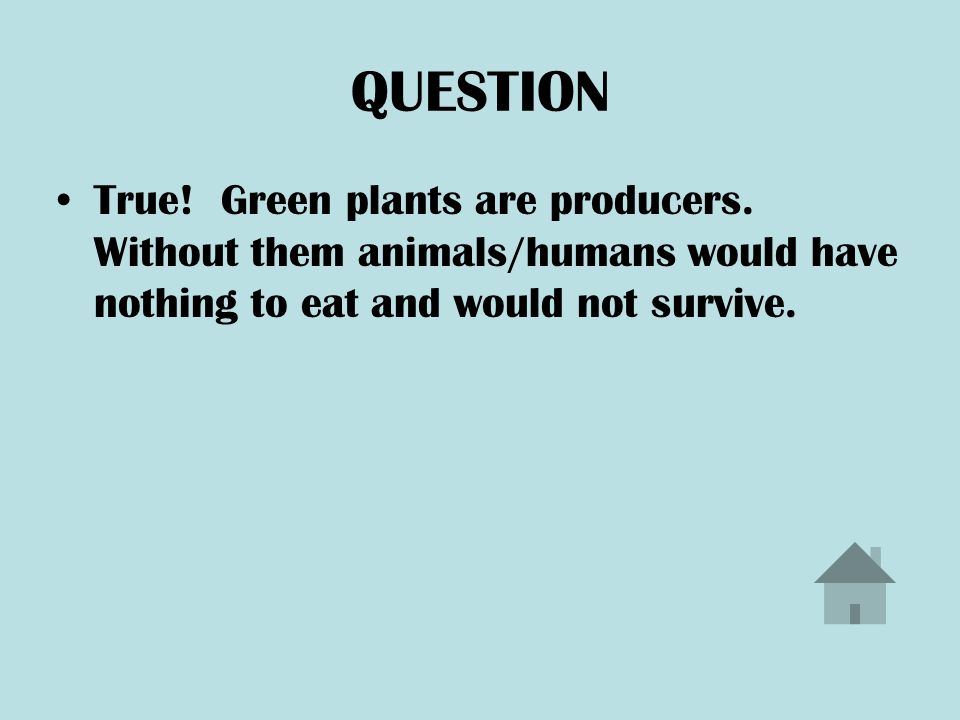 QUESTION

• True!  Green plants are producers. Without them animals/humans would have nothing to eat and would not survive.